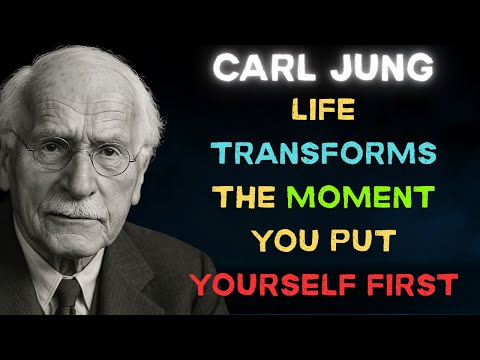 CARL JUNG
LIFE
TRANSFORMS
THE MOMENT
YOU PUT
YOURSELF FIRST